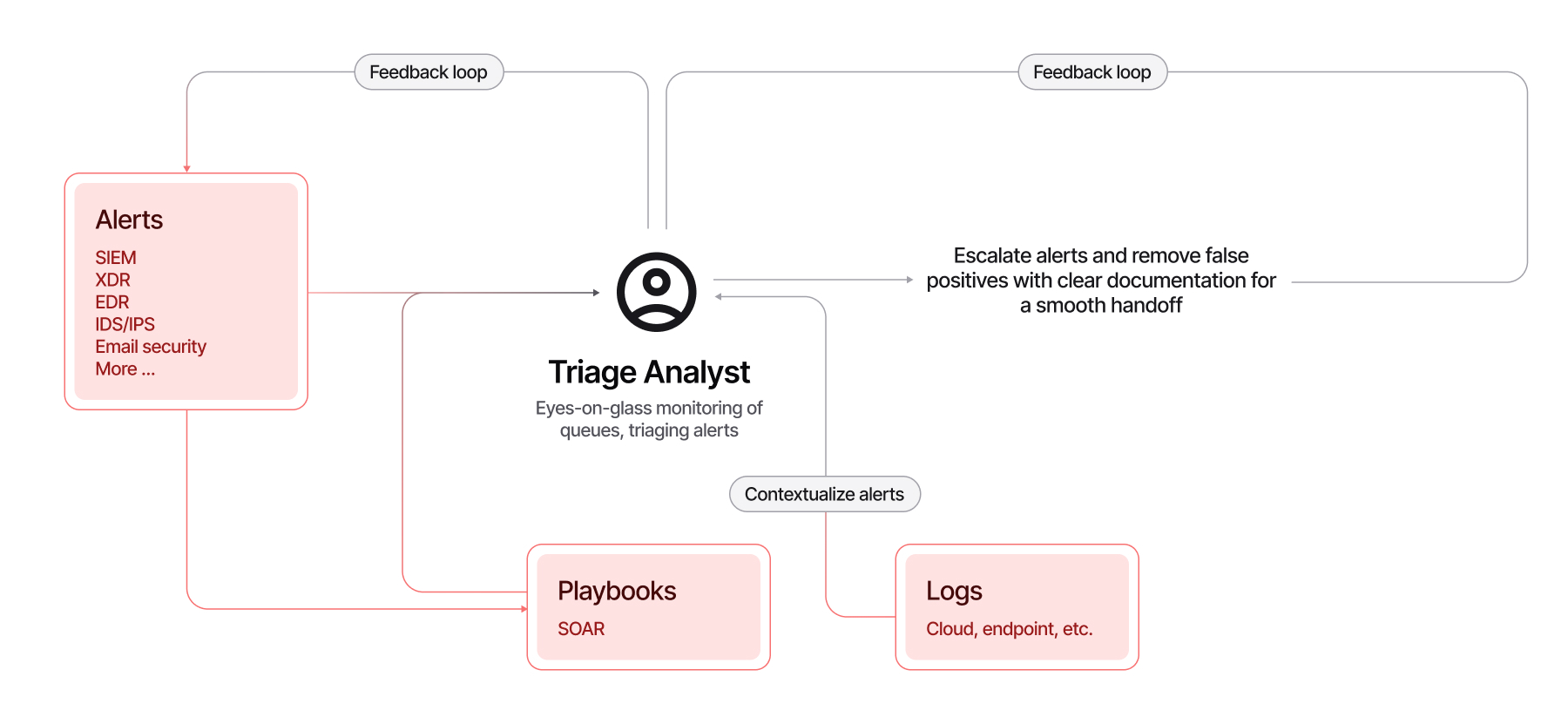 Feedback loop

Feedback loop

Alerts
SIEM
XDR
EDR
IDS/IPS
Email security
More ...

Triage Analyst
Eyes-on-glass monitoring of queues, triaging alerts

Escalate alerts and remove false positives with clear documentation for a smooth handoff

Contextualize alerts

Playbooks
SOAR

Logs
Cloud, endpoint, etc.